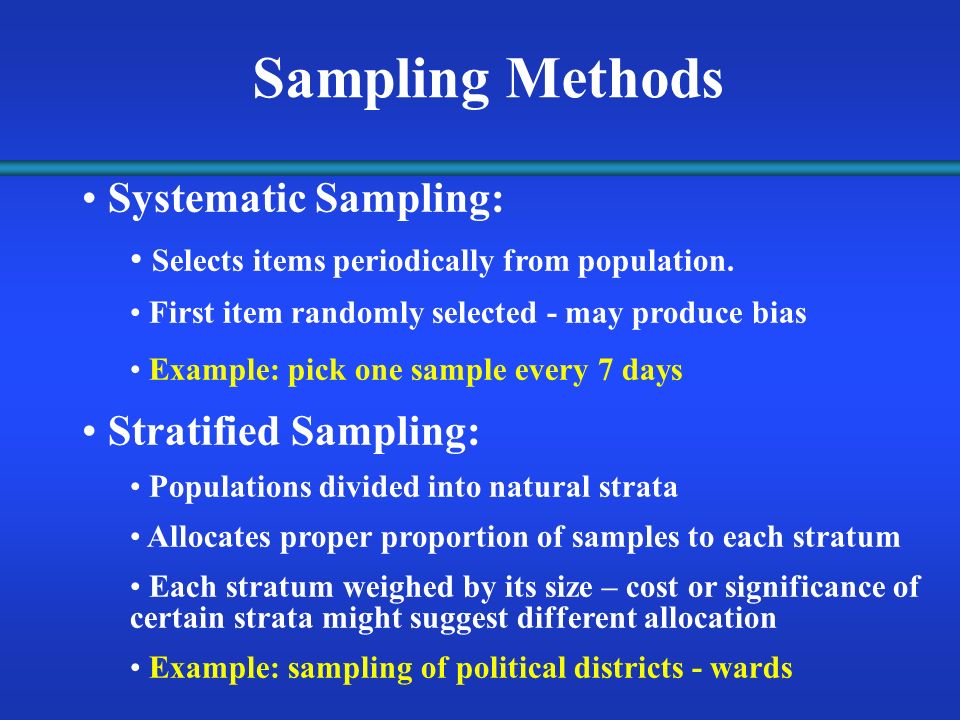 Sampling Methods

• Systematic Sampling:

• Selects items periodically from population.

• First item randomly selected - may produce bias

• Example: pick one sample every 7 days

• Stratified Sampling:

• Populations divided into natural strata

• Allocates proper proportion of samples to each stratum

• Each stratum weighed by its size – cost or significance of certain strata might suggest different allocation

• Example: sampling of political districts - wards